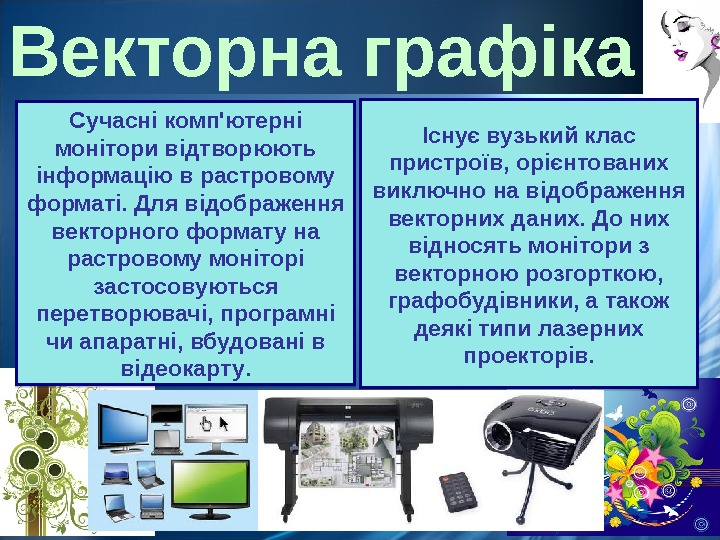 Векторна графіка

Сучасні комп'ютерні монітори відтворюють інформацію в растровому форматі. Для відображення векторного формату на растровому моніторі застосовуються перетворювачі, програмні чи апаратні, вбудовані в відеокарту.

Існує вузький клас пристроїв, орієнтованих виключно на відображення векторних даних. До них відносять монітори з векторною розгорткою, графобудівники, а також деякі типи лазерних проекторів.